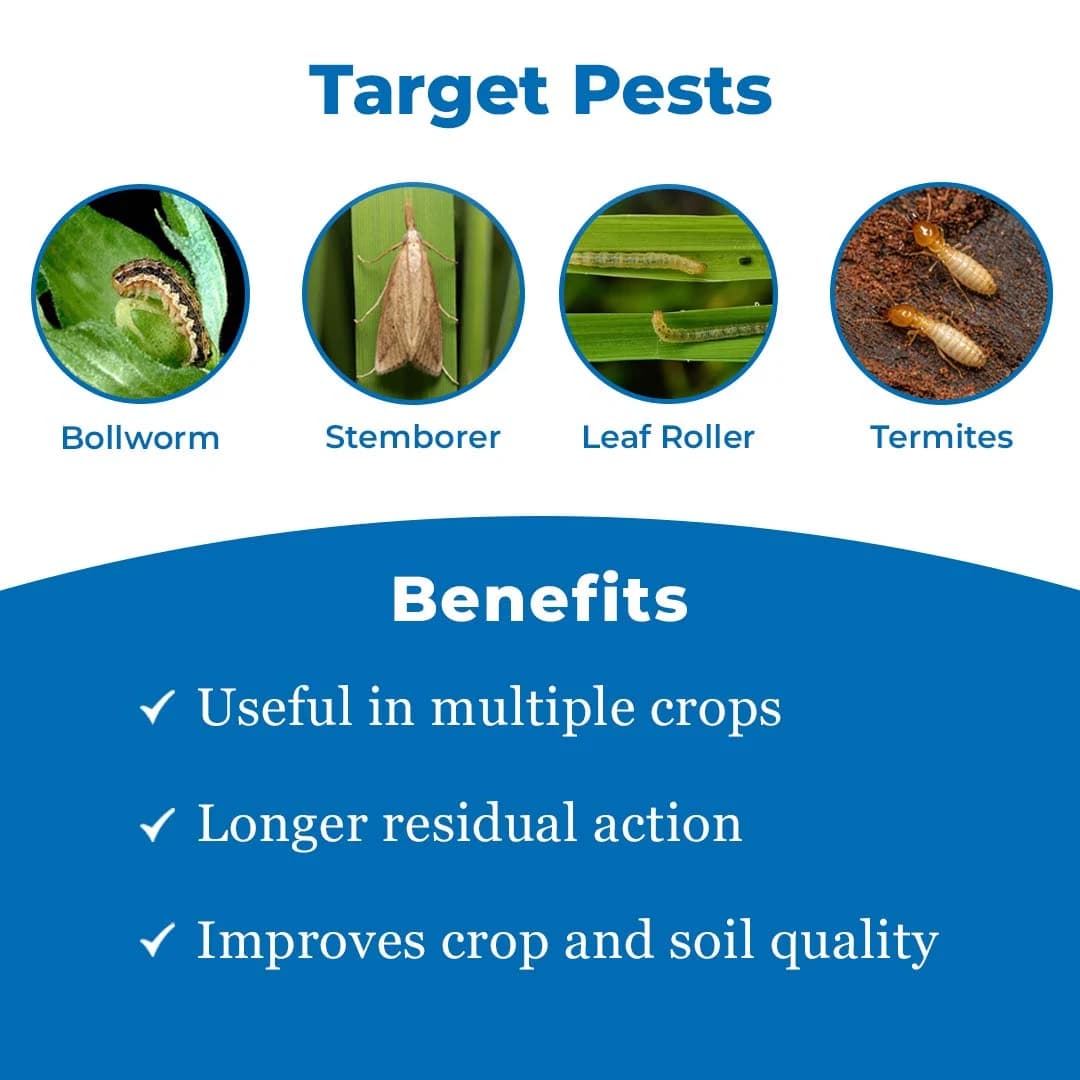 Target Pests

Bollworm

Stemborer

Leaf Roller

Termites

Benefits

✓ Useful in multiple crops

✓ Longer residual action

✓ Improves crop and soil quality